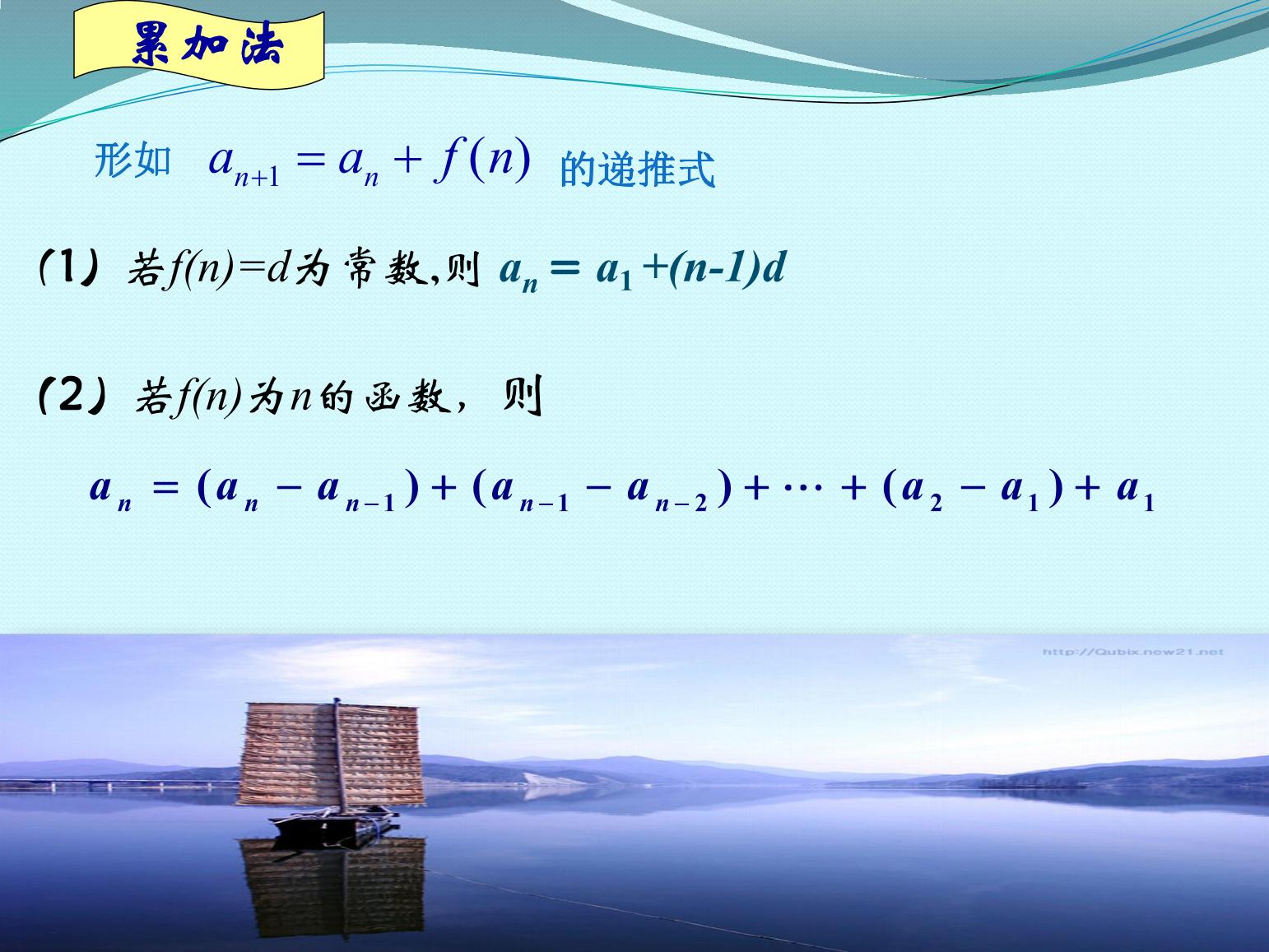 累加法

形如 $a_{n+1}=a_n+f(n)$ 的递推式

(1）若$f(n)=d$为常数,则 $a_n=a_1+(n-1)d$

(2）若$f(n)$为$n$的函数，则

$a_n=(a_n-a_{n-1})+(a_{n-1}-a_{n-2})+\cdots+(a_2-a_1)+a_1$

http://Qubix.new21.net